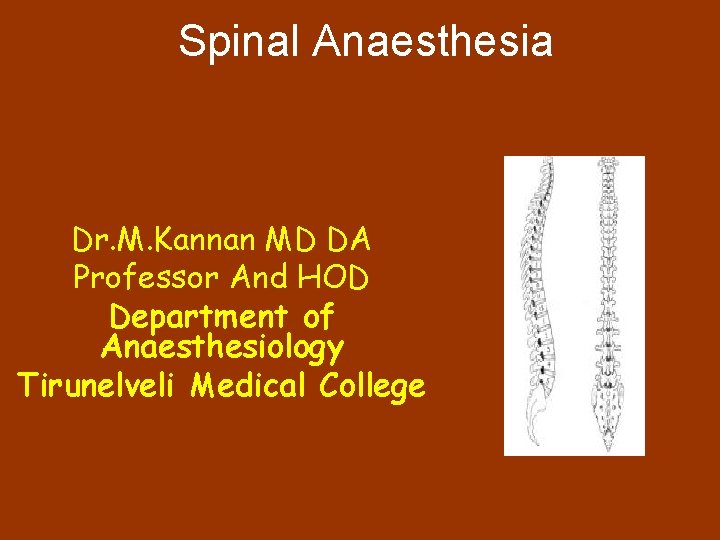 Spinal Anaesthesia

Dr.M.Kannan MD DA
Professor And HOD
Department of Anaesthesiology
Tirunelveli Medical College